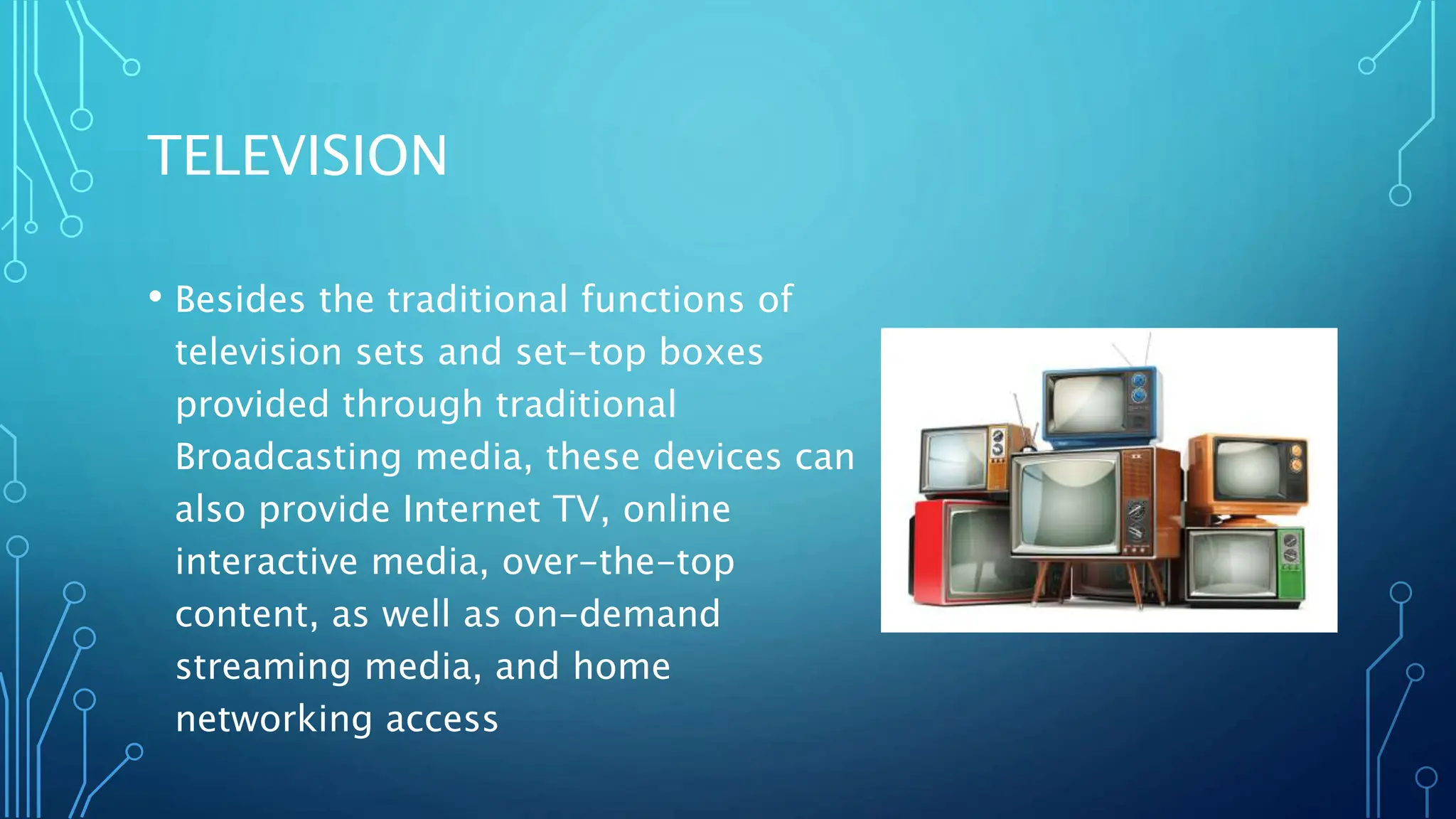 TELEVISION

• Besides the traditional functions of television sets and set-top boxes provided through traditional Broadcasting media, these devices can also provide Internet TV, online interactive media, over-the-top content, as well as on-demand streaming media, and home networking access